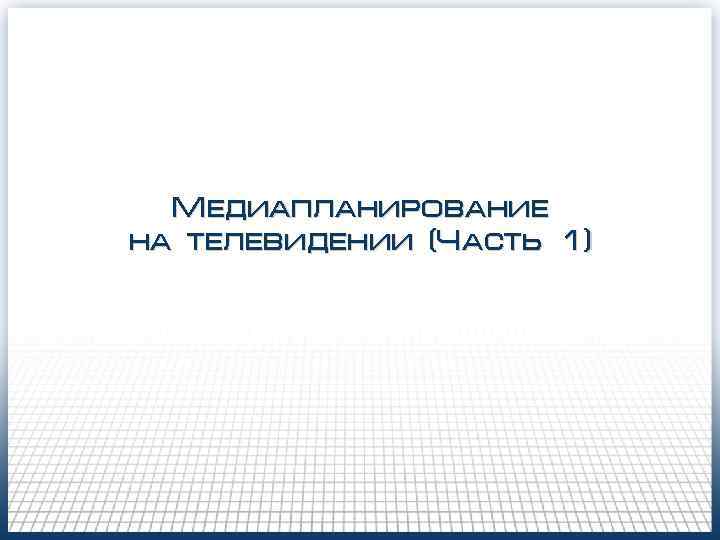 Медиапланирование на телевидении (Часть 1)